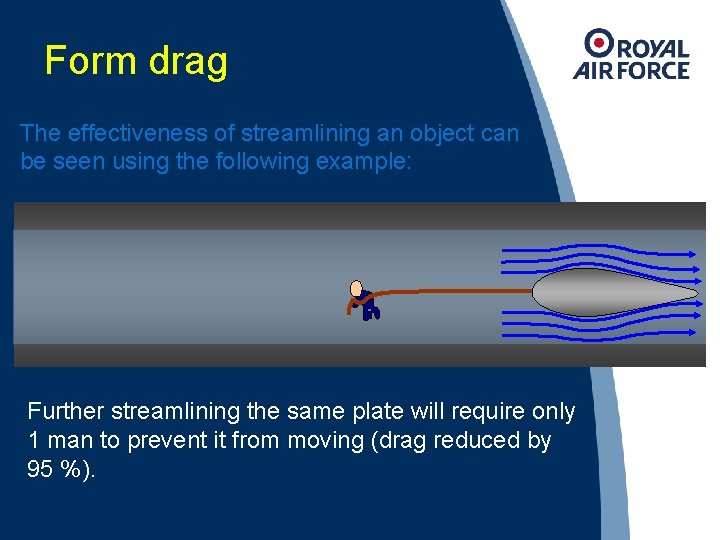 Form drag

ROYAL AIR FORCE

The effectiveness of streamlining an object can be seen using the following example:

Further streamlining the same plate will require only 1 man to prevent it from moving (drag reduced by 95 %).